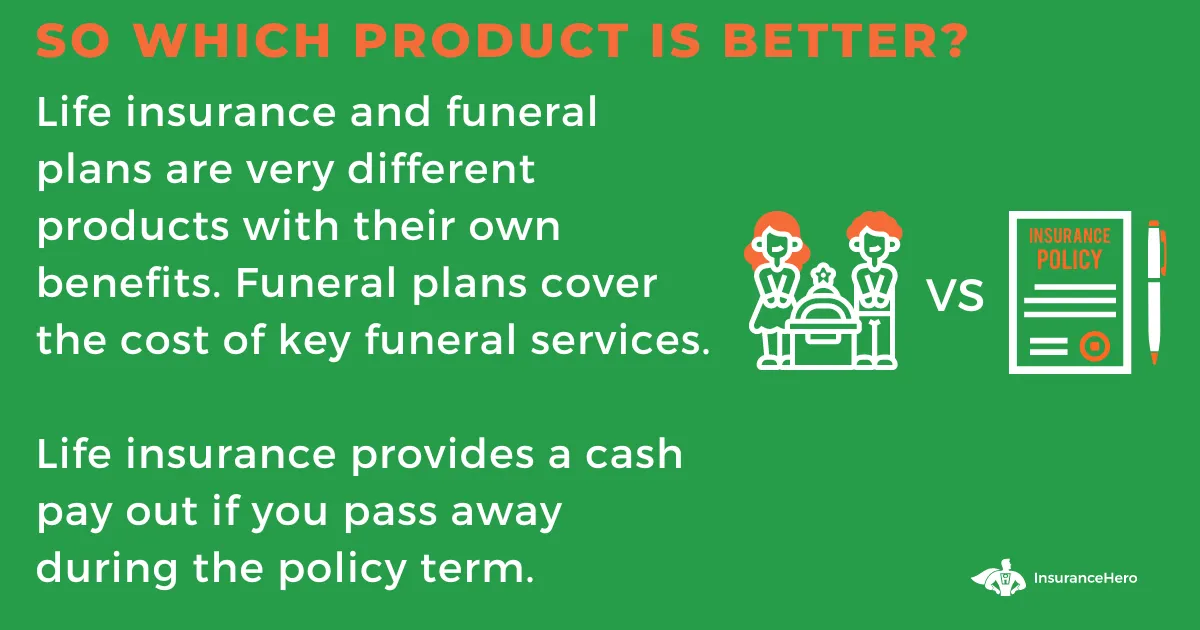 SO WHICH PRODUCT IS BETTER?

Life insurance and funeral plans are very different products with their own benefits. Funeral plans cover the cost of key funeral services.

Life insurance provides a cash pay out if you pass away during the policy term.

VS

INSURANCE POLICY

InsuranceHero